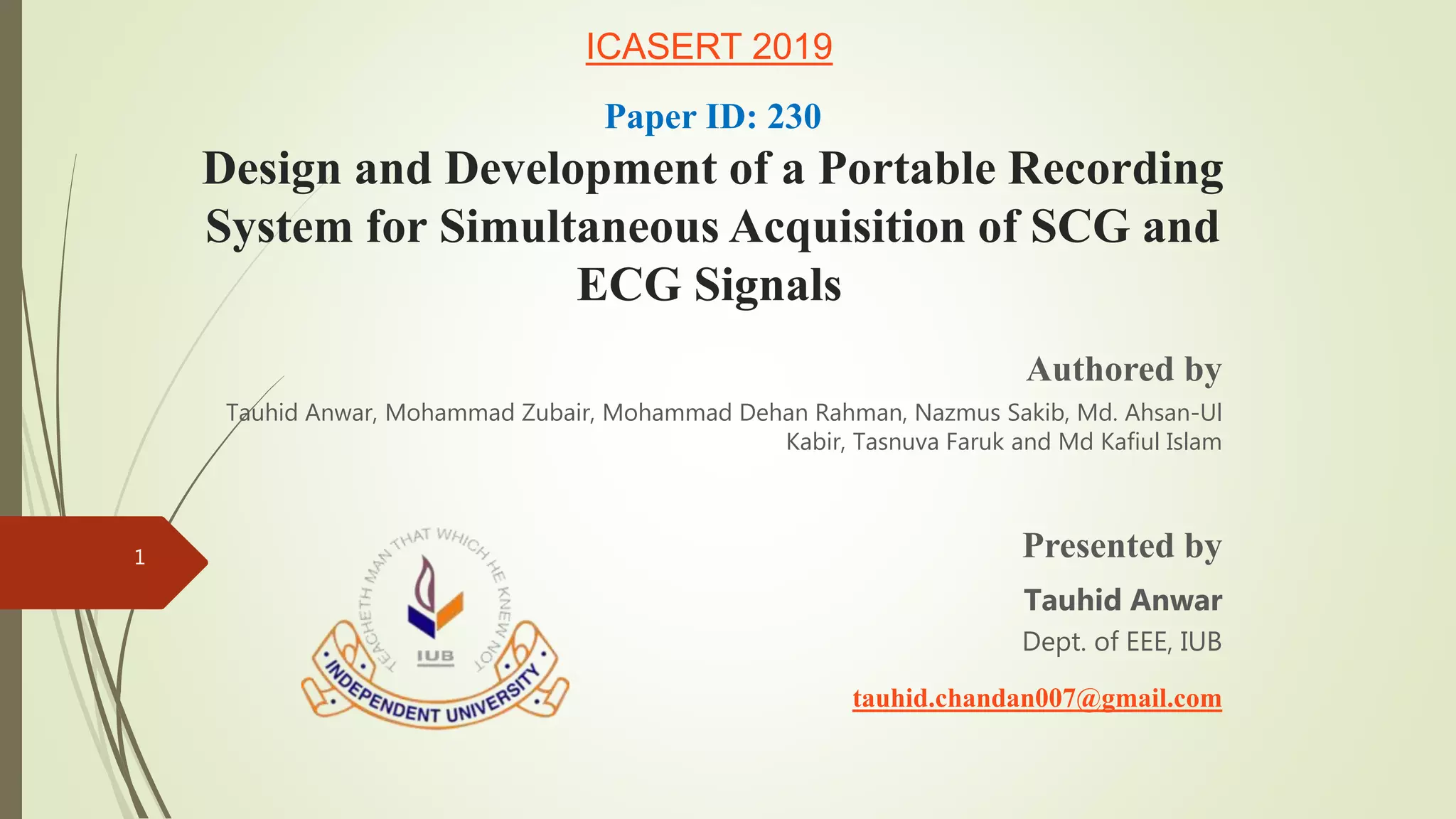 ICASERT 2019

Paper ID: 230

Design and Development of a Portable Recording System for Simultaneous Acquisition of SCG and ECG Signals

Authored by

Tauhid Anwar, Mohammad Zubair, Mohammad Dehan Rahman, Nazmus Sakib, Md. Ahsan-Ul Kabir, Tasnuva Faruk and Md Kafiul Islam

1

TEACHETH MAN THAT WHICH HE KNEW NOT

IUB

INDEPENDENT UNIVERSITY

Presented by

Tauhid Anwar

Dept. of EEE, IUB

tauhid.chandan007@gmail.com